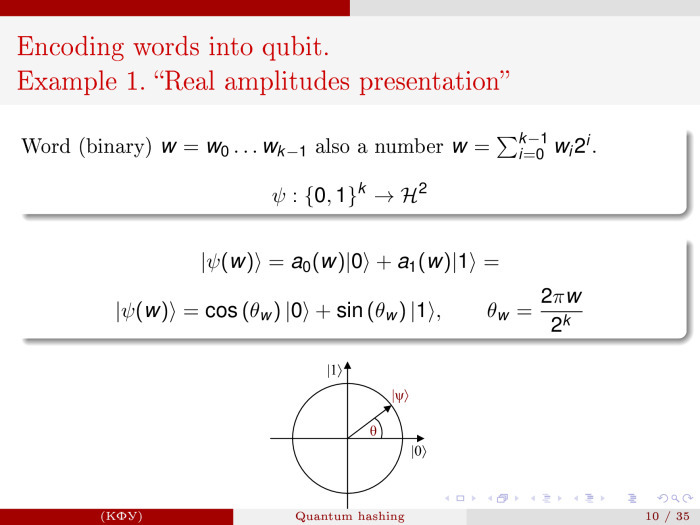 Encoding words into qubit.
Example 1. “Real amplitudes presentation”

Word (binary) $w = w_0 \dots w_{k-1}$ also a number $w = \sum_{i=0}^{k-1} w_i 2^i$.

$\psi : \{0,1\}^k \to \mathcal{H}^2$

$|\psi(w)\rangle = a_0(w)|0\rangle + a_1(w)|1\rangle =$

$|\psi(w)\rangle = \cos(\theta_w)|0\rangle + \sin(\theta_w)|1\rangle, \qquad \theta_w = \frac{2\pi w}{2^k}$

$|1\rangle$
$|\psi\rangle$
$\theta$
$|0\rangle$

(КФУ) Quantum hashing 10 / 35